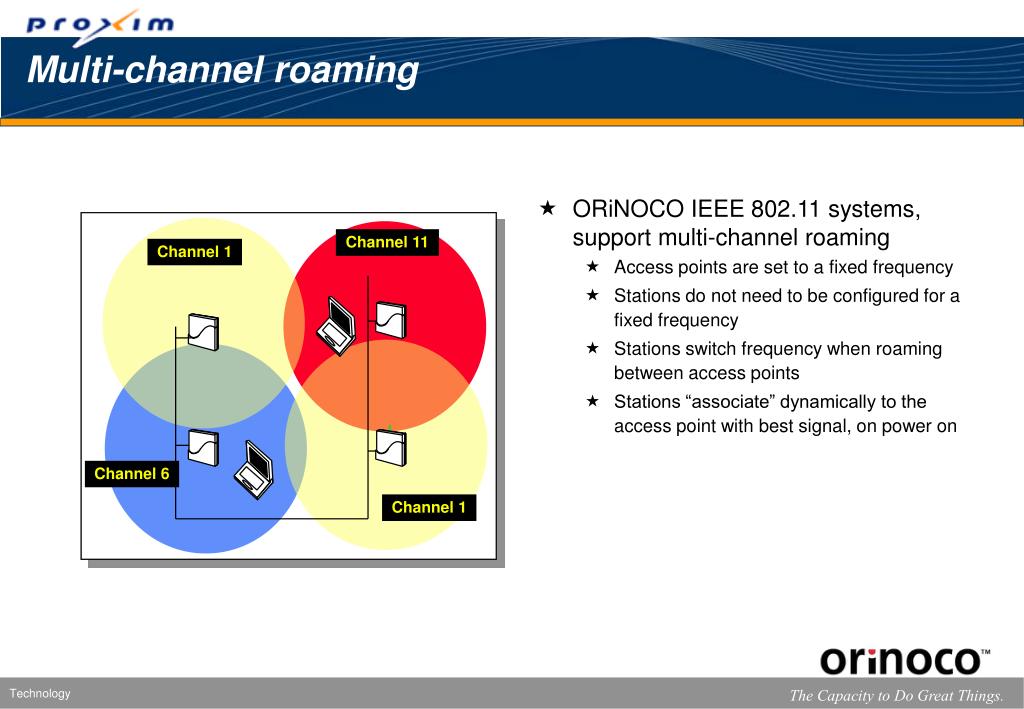 proxim

Multi-channel roaming

Channel 1

Channel 11

Channel 6

Channel 1

★ ORiNOCO IEEE 802.11 systems, support multi-channel roaming

★ Access points are set to a fixed frequency

★ Stations do not need to be configured for a fixed frequency

★ Stations switch frequency when roaming between access points

★ Stations “associate” dynamically to the access point with best signal, on power on

orinoco™

Technology

The Capacity to Do Great Things.